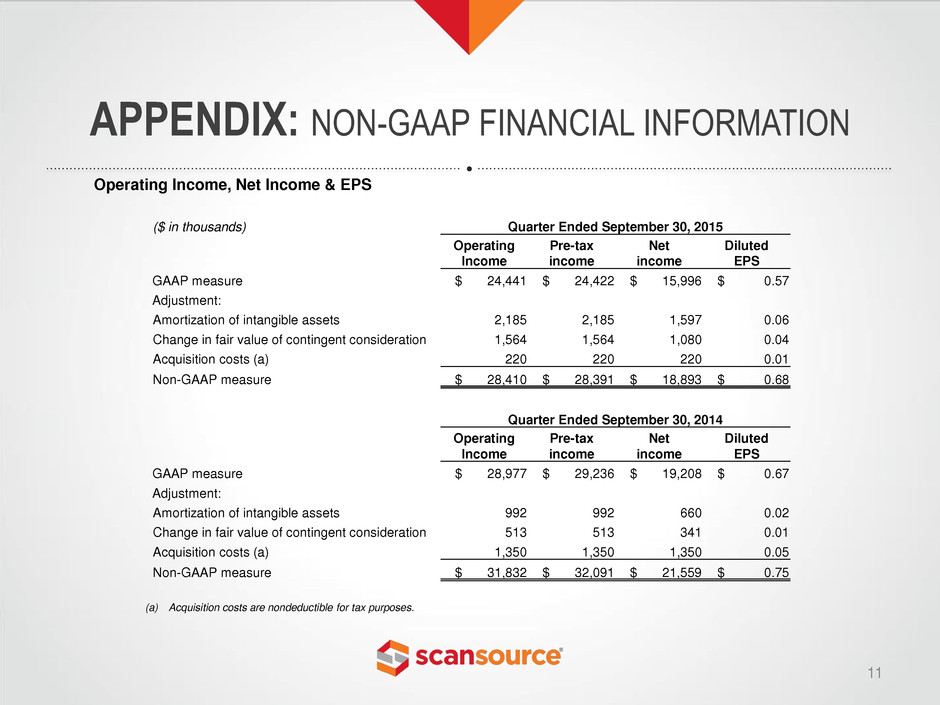 APPENDIX: NON-GAAP FINANCIAL INFORMATION

Operating Income, Net Income & EPS

| ($ in thousands) | Quarter Ended September 30, 2015 | | | |
|---|---|---|---|---|
| | Operating Income | Pre-tax income | Net income | Diluted EPS |
| GAAP measure | $ 24,441 | $ 24,422 | $ 15,996 | $ 0.57 |
| Adjustment: | | | | |
| Amortization of intangible assets | 2,185 | 2,185 | 1,597 | 0.06 |
| Change in fair value of contingent consideration | 1,564 | 1,564 | 1,080 | 0.04 |
| Acquisition costs (a) | 220 | 220 | 220 | 0.01 |
| Non-GAAP measure | $ 28,410 | $ 28,391 | $ 18,893 | $ 0.68 |

| | Quarter Ended September 30, 2014 | | | |
|---|---|---|---|---|
| | Operating Income | Pre-tax income | Net income | Diluted EPS |
| GAAP measure | $ 28,977 | $ 29,236 | $ 19,208 | $ 0.67 |
| Adjustment: | | | | |
| Amortization of intangible assets | 992 | 992 | 660 | 0.02 |
| Change in fair value of contingent consideration | 513 | 513 | 341 | 0.01 |
| Acquisition costs (a) | 1,350 | 1,350 | 1,350 | 0.05 |
| Non-GAAP measure | $ 31,832 | $ 32,091 | $ 21,559 | $ 0.75 |

(a) Acquisition costs are nondeductible for tax purposes.

scansource®

11